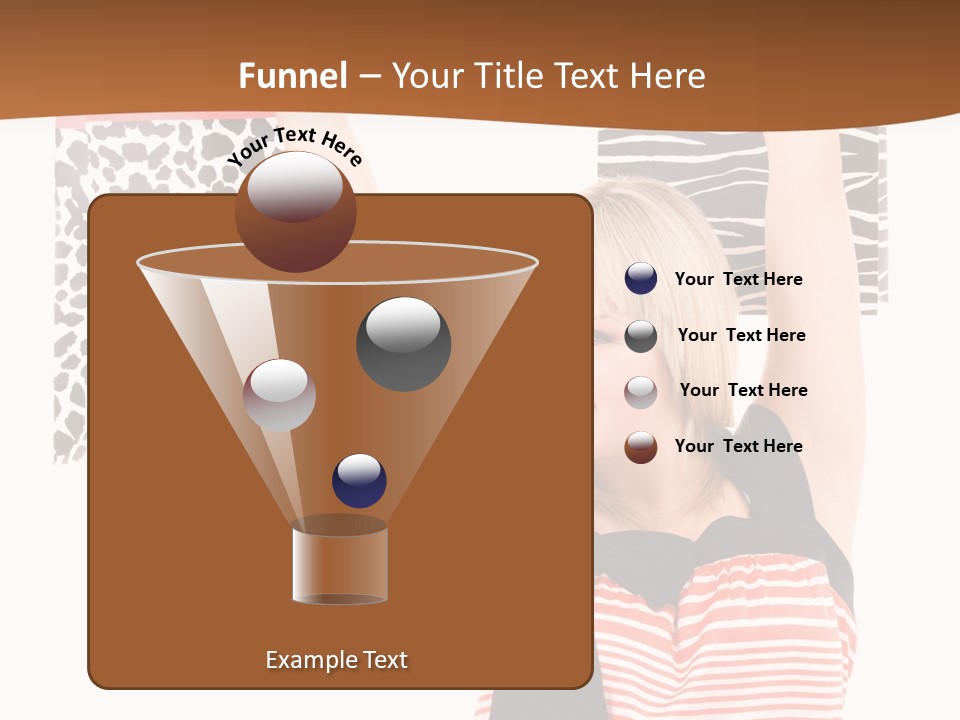 Funnel – Your Title Text Here

Your Text Here

Your Text Here

Your Text Here

Your Text Here

Your Text Here

Example Text